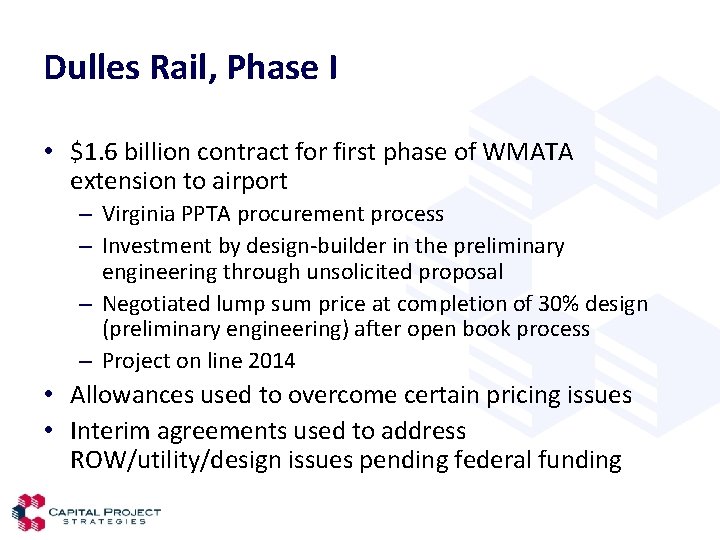 Dulles Rail, Phase I

• \$1.6 billion contract for first phase of WMATA extension to airport
– Virginia PPTA procurement process
– Investment by design-builder in the preliminary engineering through unsolicited proposal
– Negotiated lump sum price at completion of 30% design (preliminary engineering) after open book process
– Project on line 2014
• Allowances used to overcome certain pricing issues
• Interim agreements used to address ROW/utility/design issues pending federal funding

CAPITAL PROJECT STRATEGIES